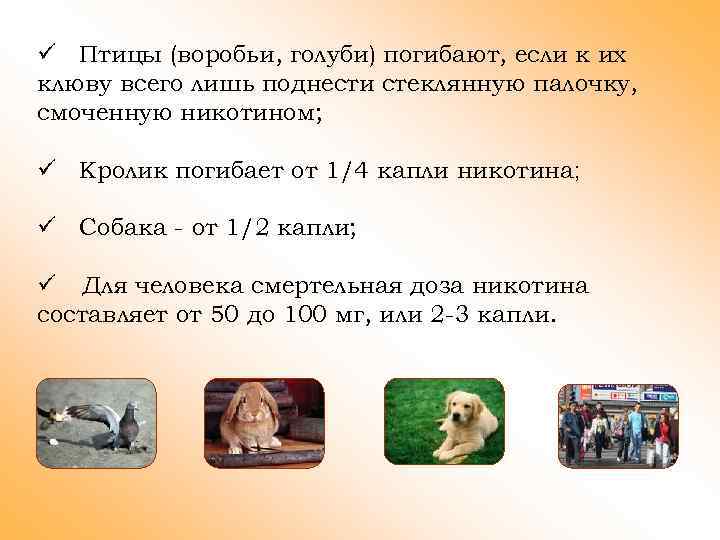 ✓ Птицы (воробьи, голуби) погибают, если к их клюву всего лишь поднести стеклянную палочку, смоченную никотином;

✓ Кролик погибает от 1/4 капли никотина;

✓ Собака - от 1/2 капли;

✓ Для человека смертельная доза никотина составляет от 50 до 100 мг, или 2-3 капли.